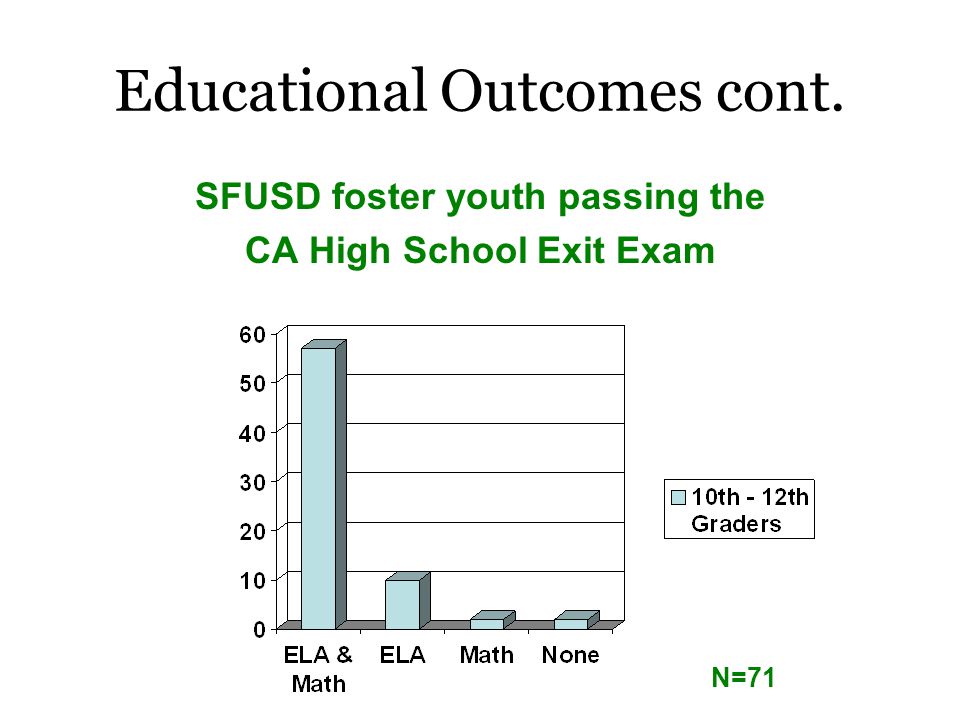 Educational Outcomes cont.

SFUSD foster youth passing the CA High School Exit Exam

60
50
40
30
20
10
0

ELA & Math
ELA
Math
None

10th - 12th Graders

N=71